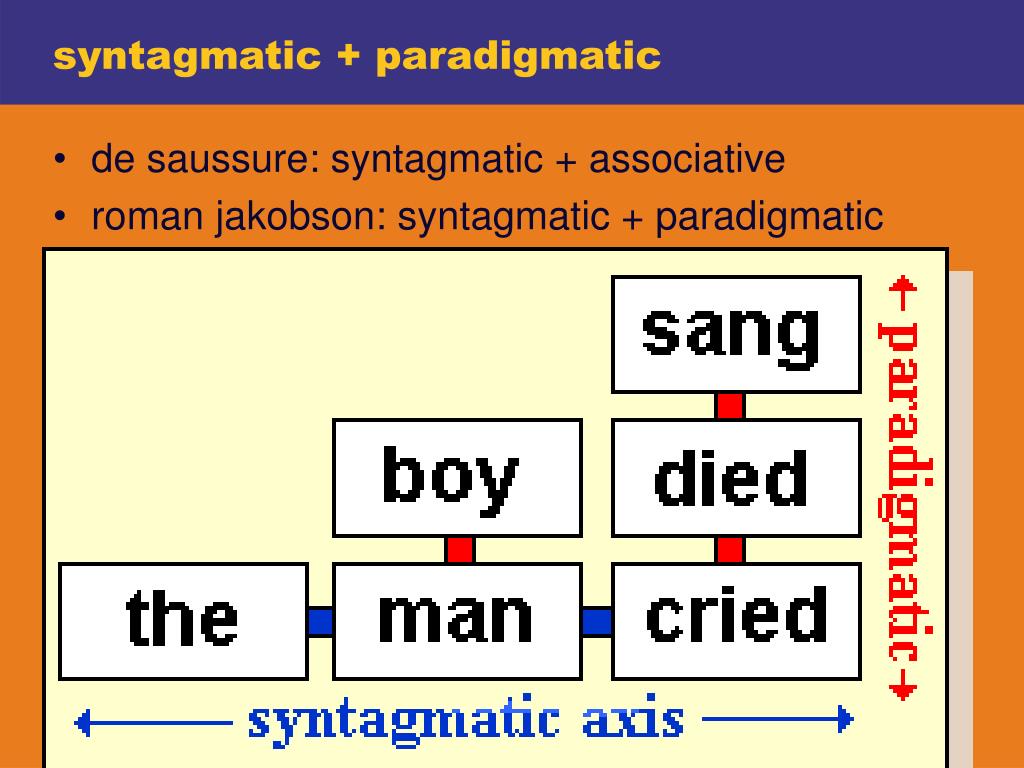 syntagmatic + paradigmatic

• de saussure: syntagmatic + associative
• roman jakobson: syntagmatic + paradigmatic

sang
boy
died
the
man
cried

paradigmatic

syntagmatic axis